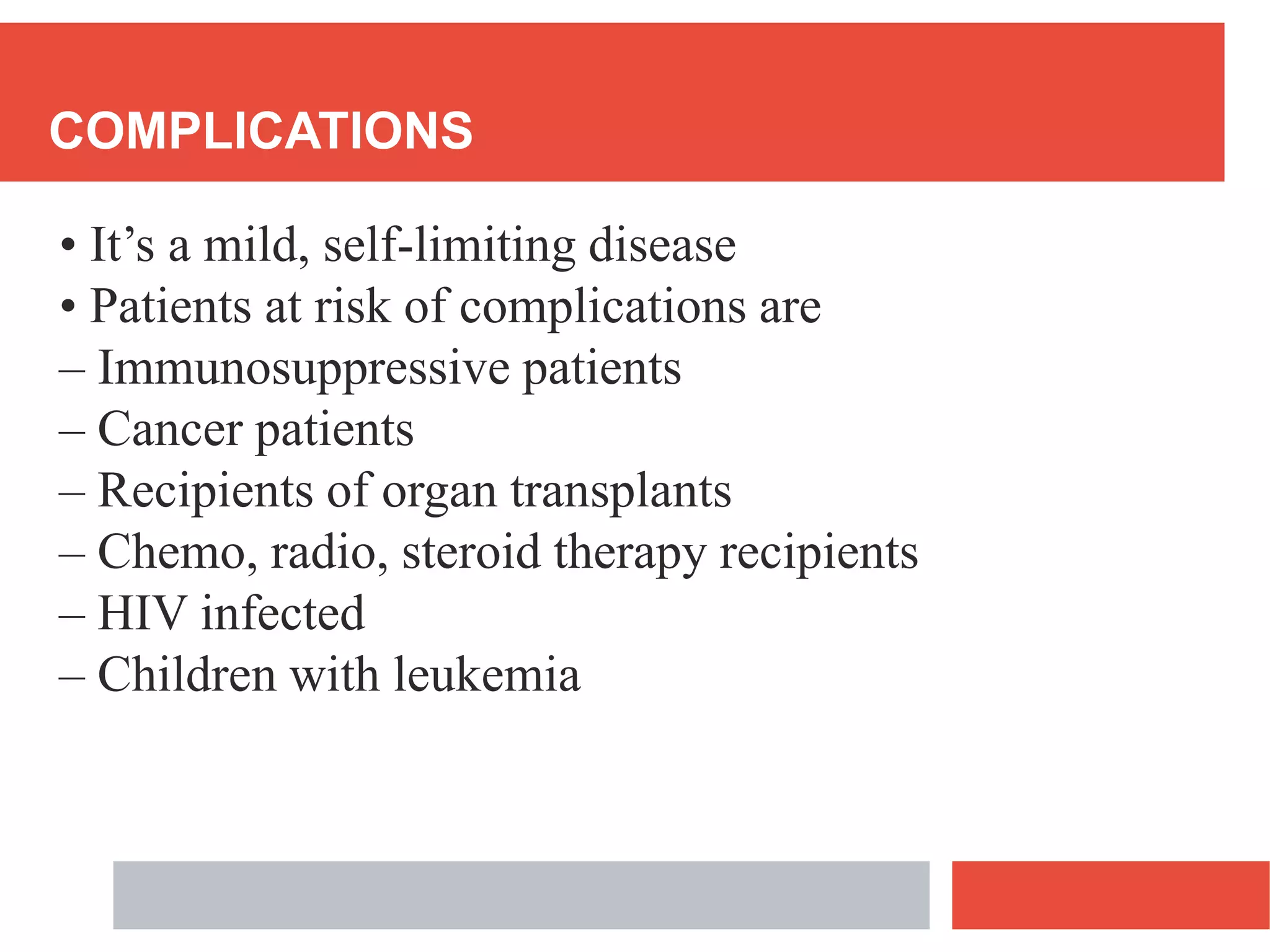 COMPLICATIONS

• It’s a mild, self-limiting disease
• Patients at risk of complications are
– Immunosuppressive patients
– Cancer patients
– Recipients of organ transplants
– Chemo, radio, steroid therapy recipients
– HIV infected
– Children with leukemia